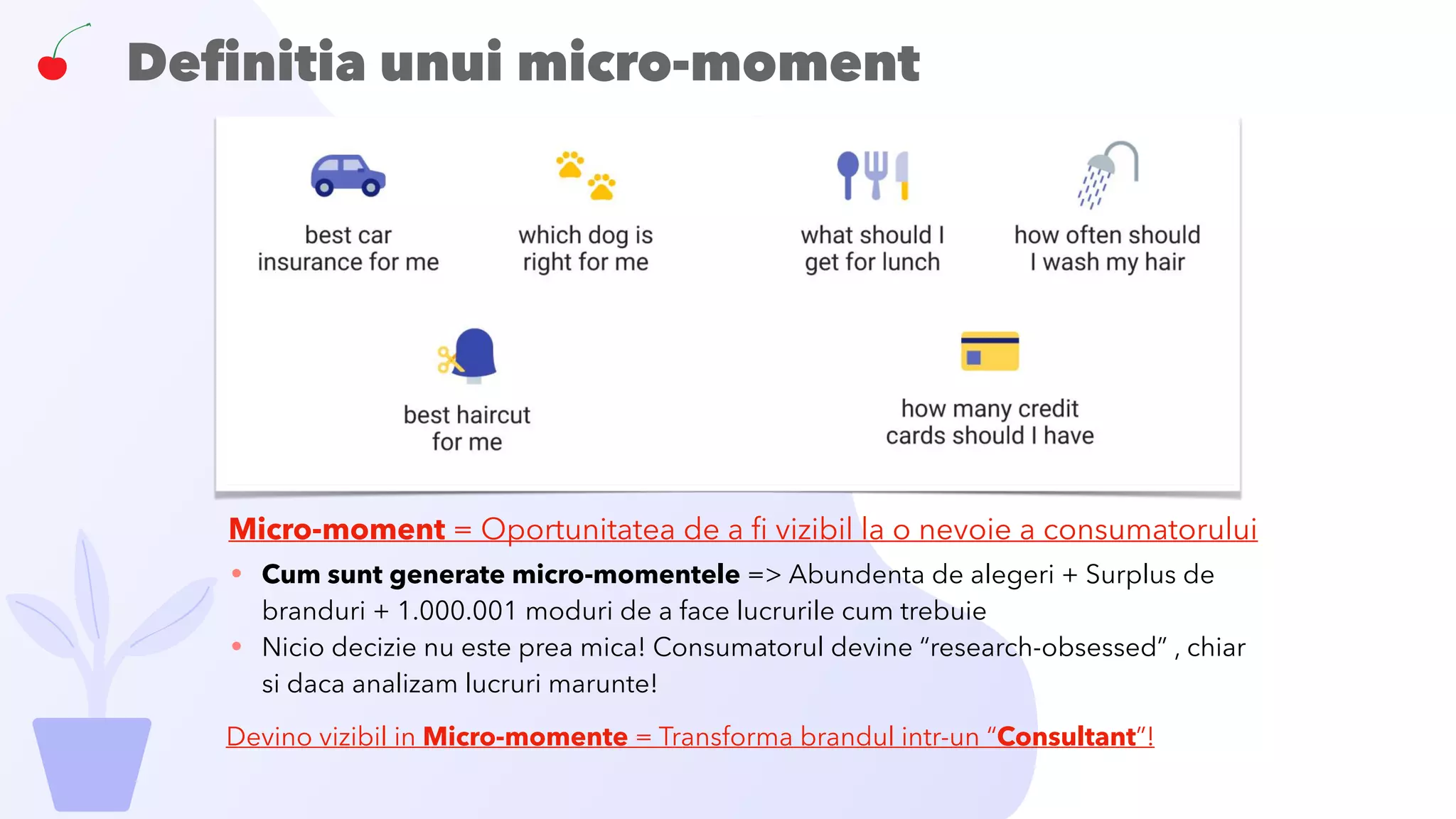 Definitia unui micro-moment

best car insurance for me

which dog is right for me

what should I get for lunch

how often should I wash my hair

best haircut for me

how many credit cards should I have

Micro-moment = Oportunitatea de a fi vizibil la o nevoie a consumatorului

• Cum sunt generate micro-momentele => Abundenta de alegeri + Surplus de branduri + 1.000.001 moduri de a face lucrurile cum trebuie
• Nicio decizie nu este prea mica! Consumatorul devine “research-obsessed” , chiar si daca analizam lucruri marunte!

Devino vizibil in Micro-momente = Transforma brandul intr-un “Consultant”!